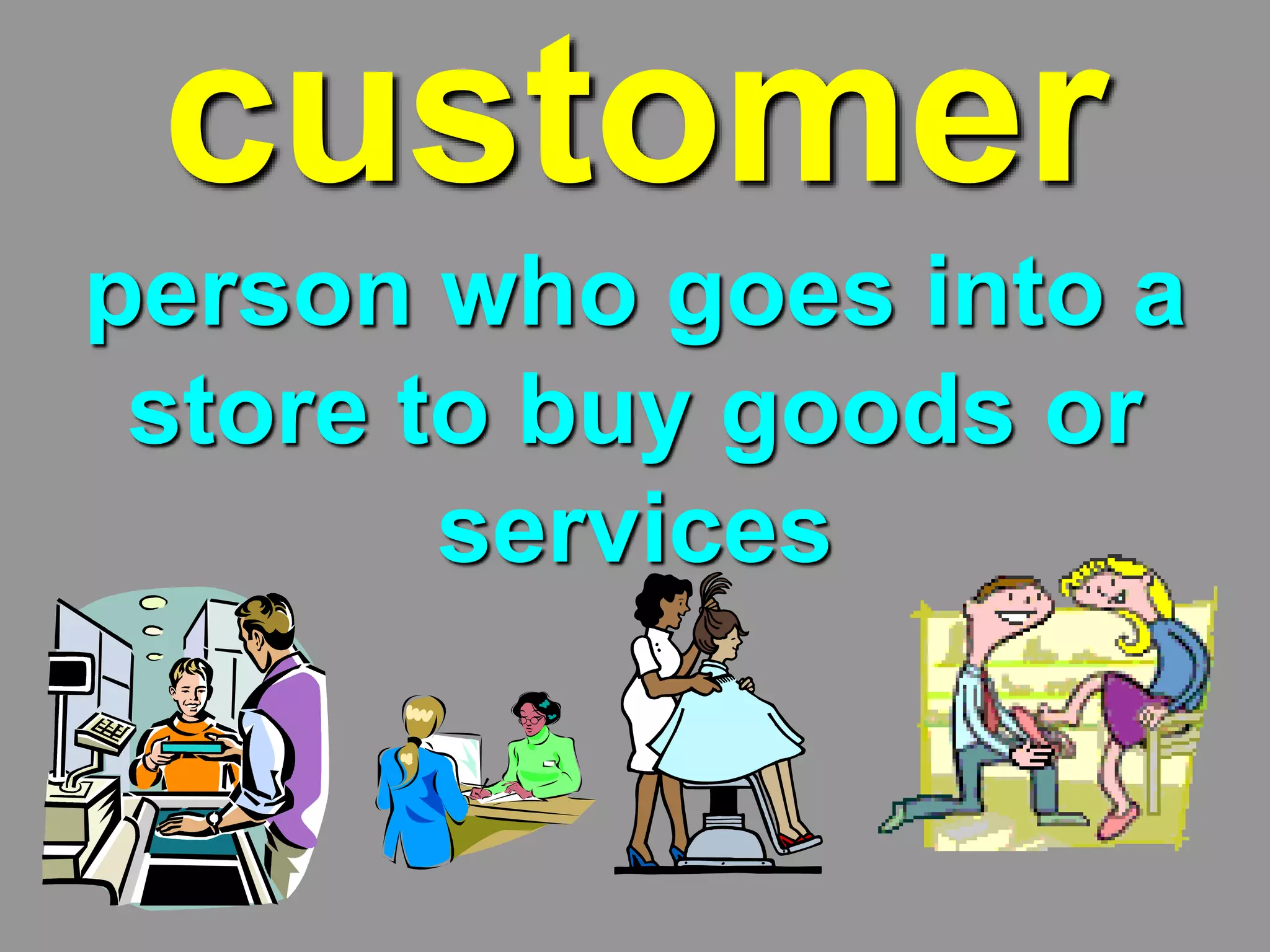 customer

person who goes into a store to buy goods or services